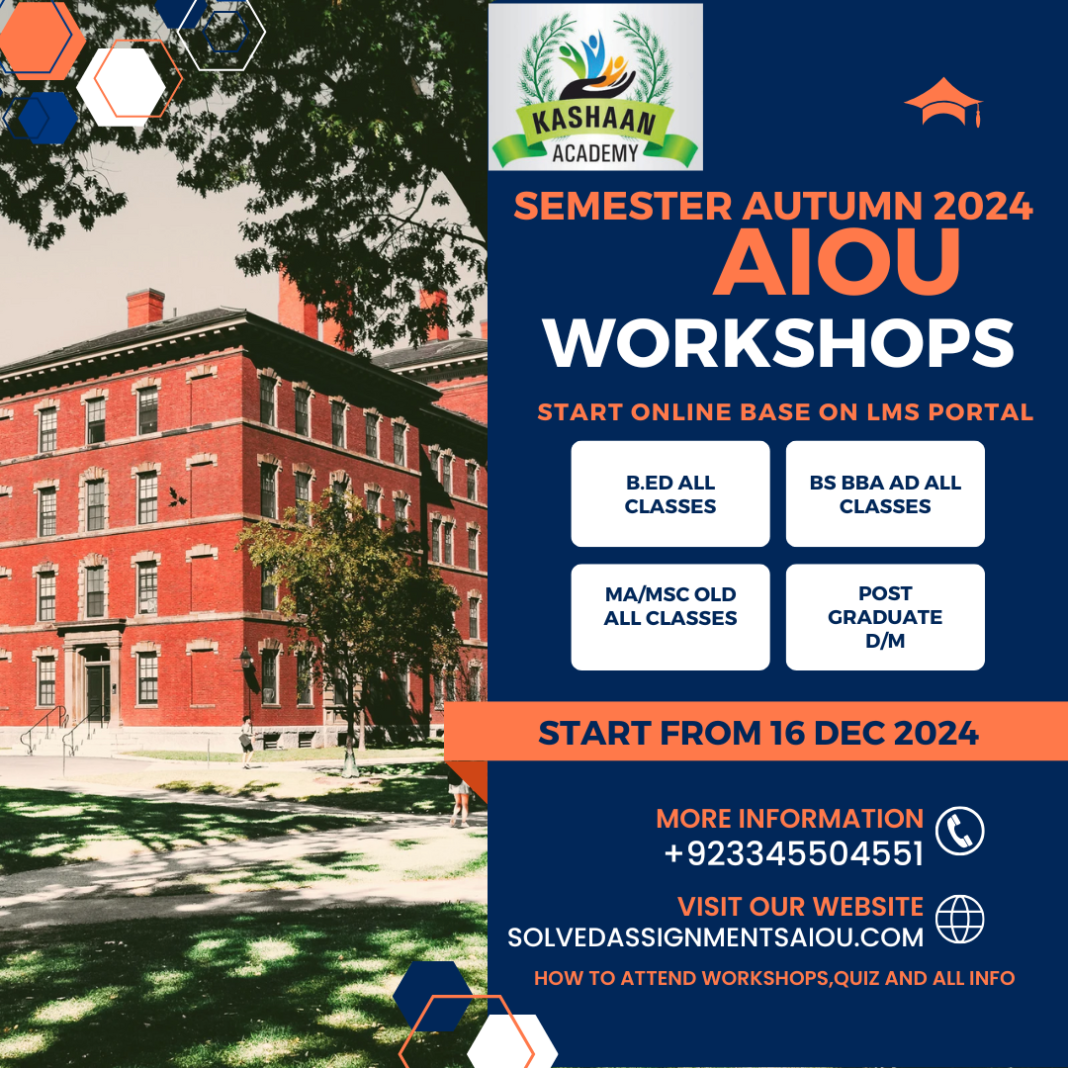 KASHAAN ACADEMY

SEMESTER AUTUMN 2024

AIOU

WORKSHOPS

START ONLINE BASE ON LMS PORTAL

B.ED ALL CLASSES

BS BBA AD ALL CLASSES

MA/MSC OLD ALL CLASSES

POST GRADUATE D/M

START FROM 16 DEC 2024

MORE INFORMATION
+923345504551

VISIT OUR WEBSITE
SOLVEDASSIGNMENTSAIOU.COM

HOW TO ATTEND WORKSHOPS,QUIZ AND ALL INFO